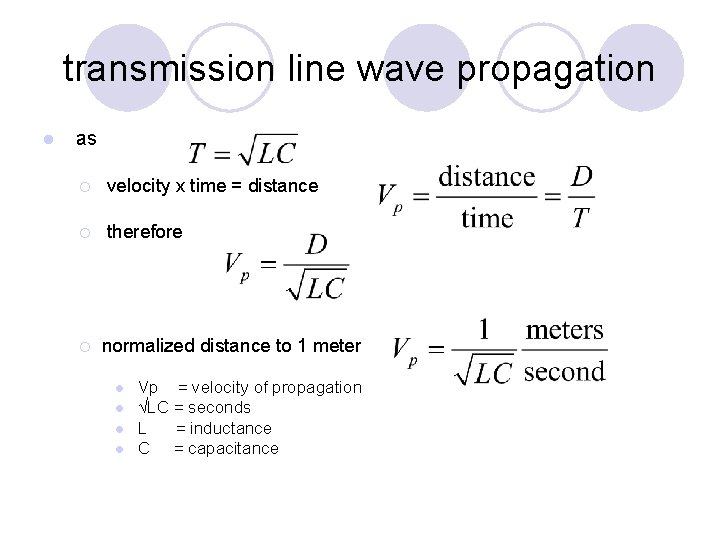 transmission line wave propagation

as $T = \sqrt{LC}$

velocity x time = distance $V_p = \frac{\text{distance}}{\text{time}} = \frac{D}{T}$

therefore $V_p = \frac{D}{\sqrt{LC}}$

normalized distance to 1 meter $V_p = \frac{1}{\sqrt{LC}} \frac{\text{meters}}{\text{second}}$

Vp = velocity of propagation
√LC = seconds
L = inductance
C = capacitance